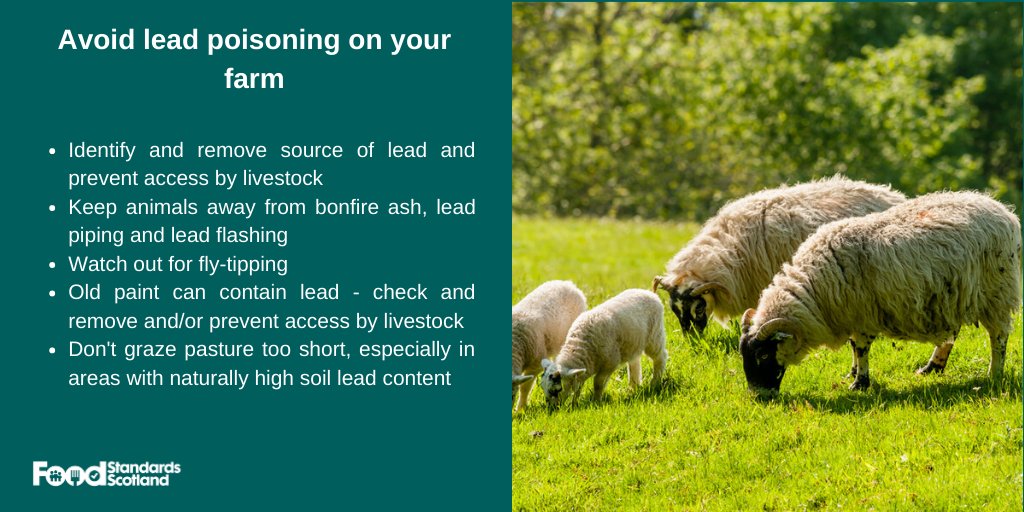 Avoid lead poisoning on your farm

- Identify and remove source of lead and prevent access by livestock
- Keep animals away from bonfire ash, lead piping and lead flashing
- Watch out for fly-tipping
- Old paint can contain lead - check and remove and/or prevent access by livestock
- Don't graze pasture too short, especially in areas with naturally high soil lead content

Food Standards Scotland